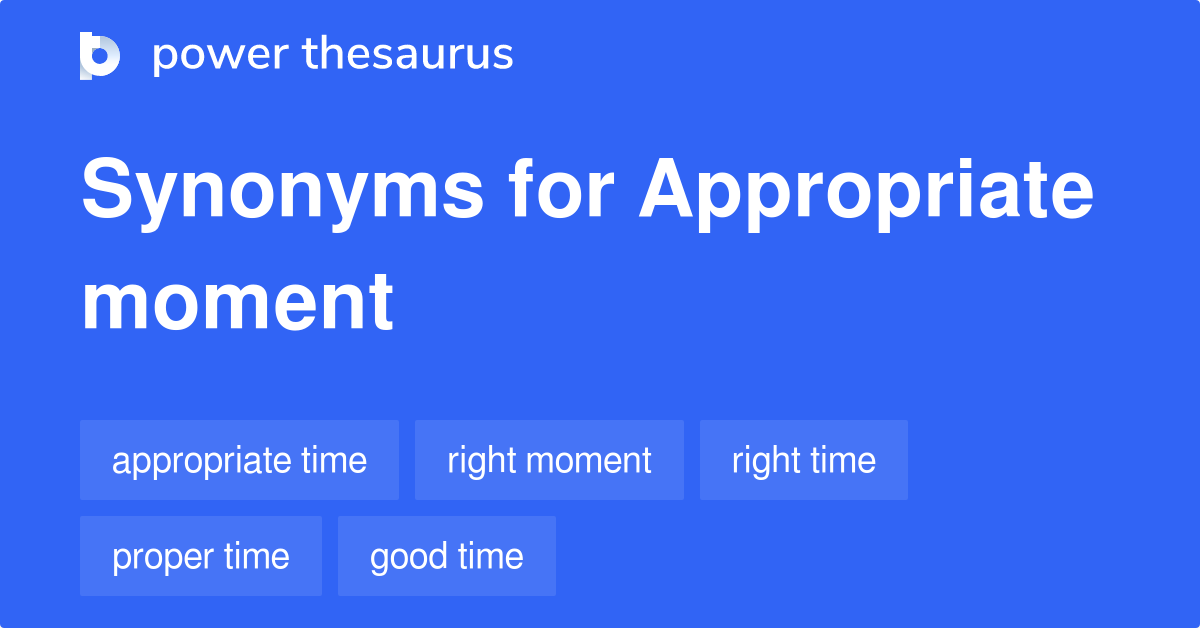 power thesaurus

Synonyms for Appropriate moment

appropriate time
right moment
right time
proper time
good time